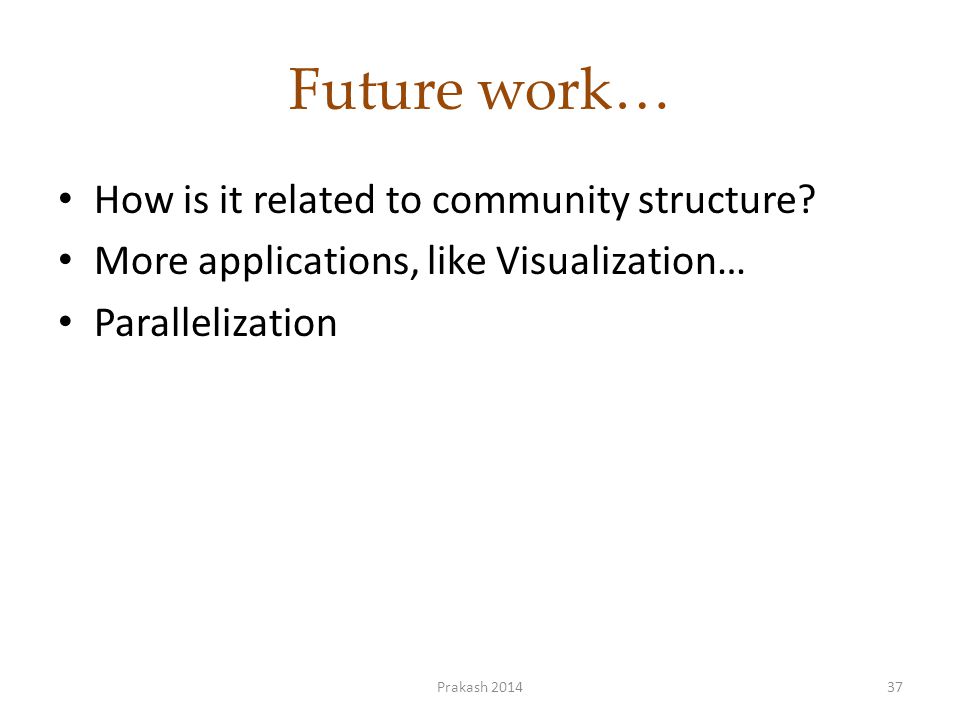 Future work…

• How is it related to community structure?
• More applications, like Visualization…
• Parallelization

Prakash 2014

37